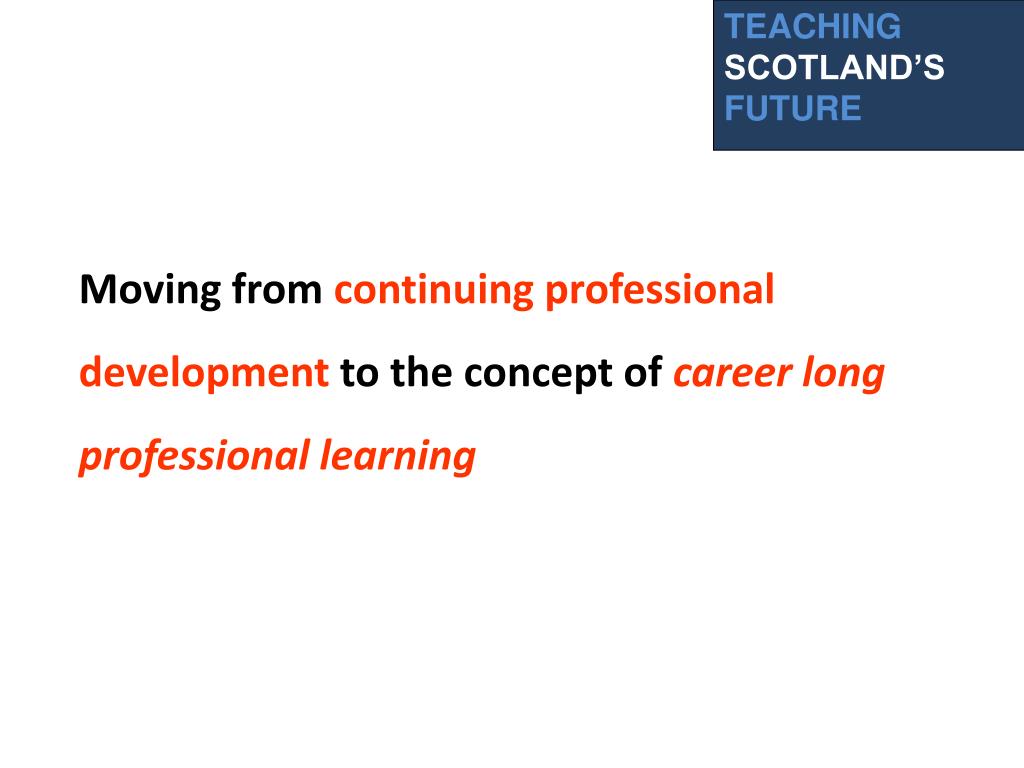 TEACHING
SCOTLAND'S
FUTURE

Moving from continuing professional development to the concept of career long professional learning